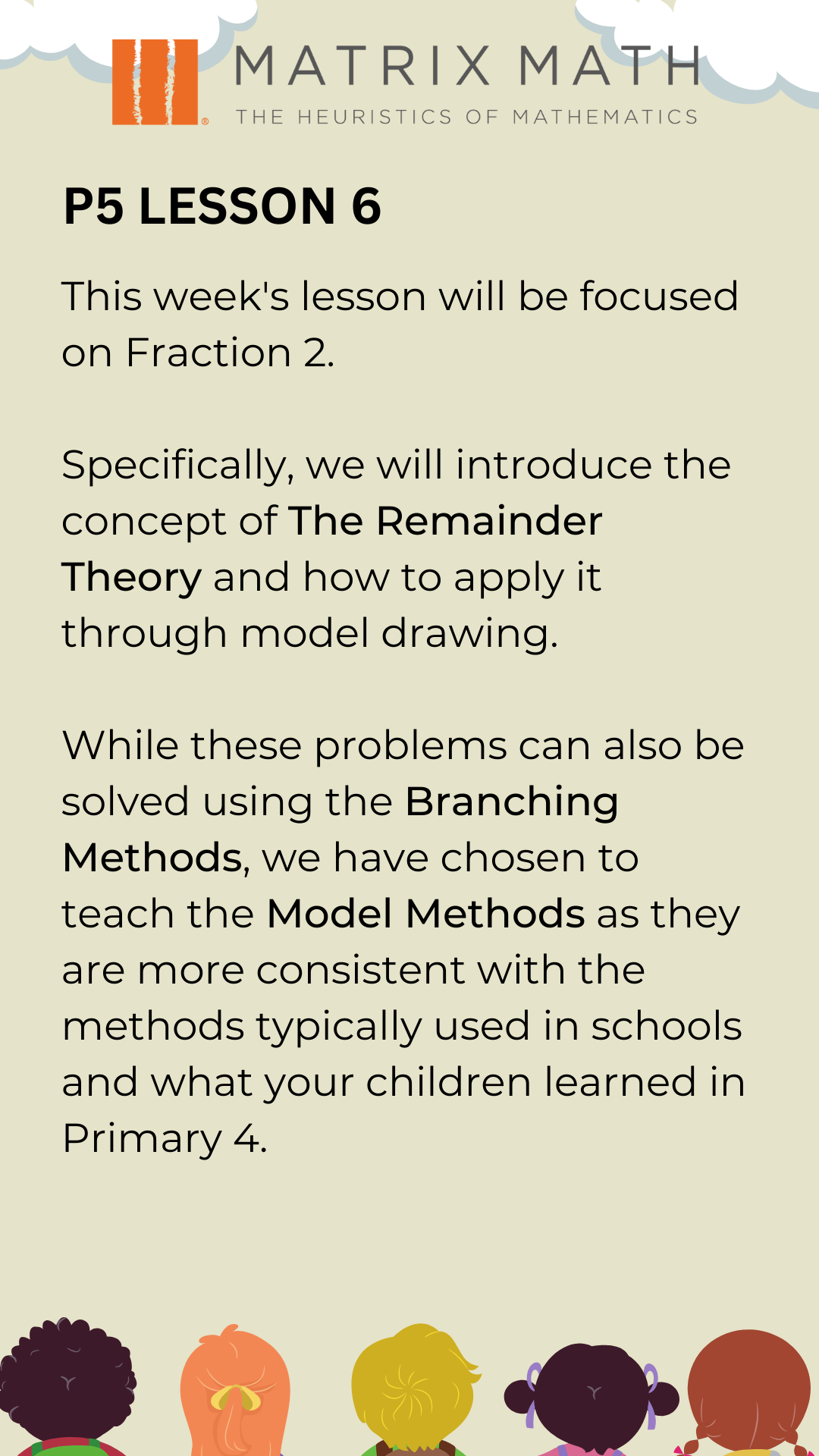 MATRIX MATH
THE HEURISTICS OF MATHEMATICS

P5 LESSON 6

This week's lesson will be focused on Fraction 2.

Specifically, we will introduce the concept of The Remainder Theory and how to apply it through model drawing.

While these problems can also be solved using the Branching Methods, we have chosen to teach the Model Methods as they are more consistent with the methods typically used in schools and what your children learned in Primary 4.